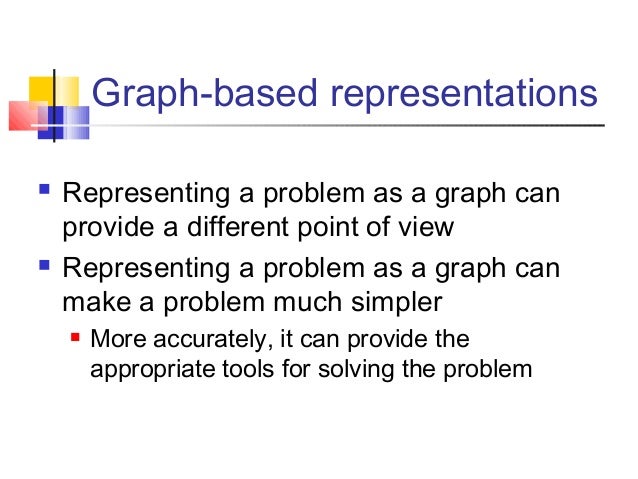 Graph-based representations

- Representing a problem as a graph can provide a different point of view
- Representing a problem as a graph can make a problem much simpler
  - More accurately, it can provide the appropriate tools for solving the problem